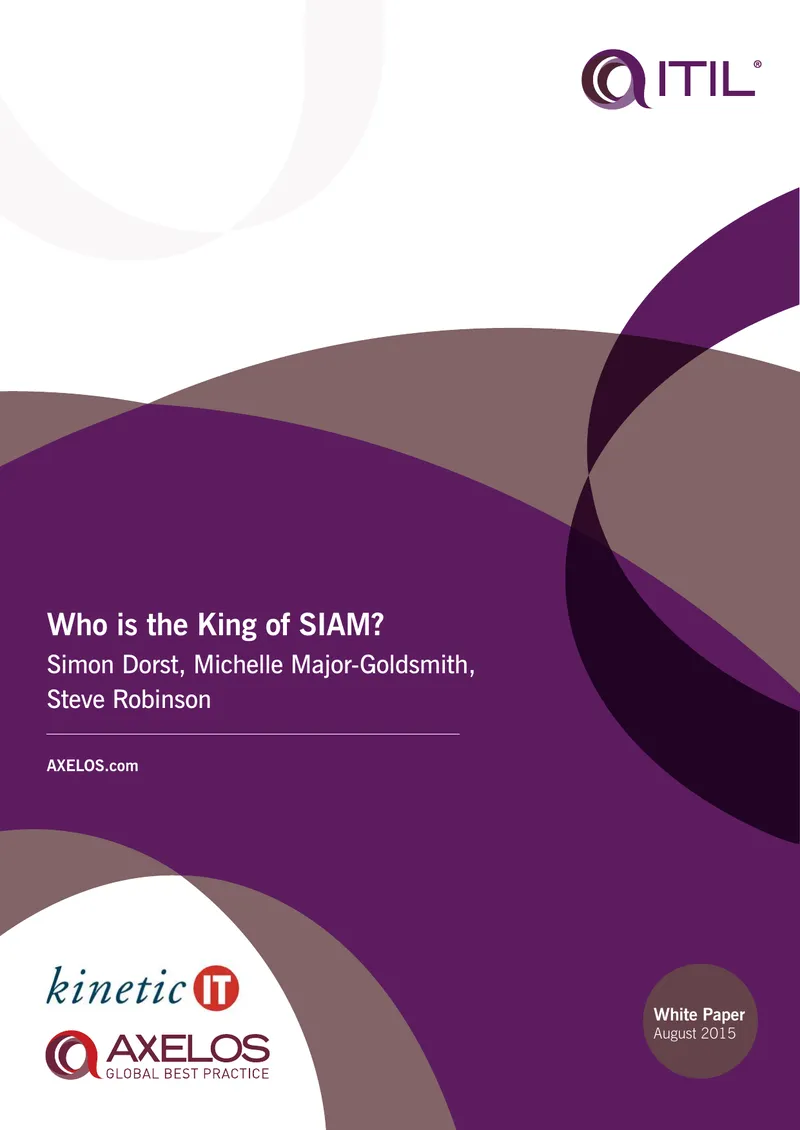 ITIL®

Who is the King of SIAM?
Simon Dorst, Michelle Major-Goldsmith, Steve Robinson

AXELOS.com

kinetic IT

AXELOS
GLOBAL BEST PRACTICE

White Paper
August 2015